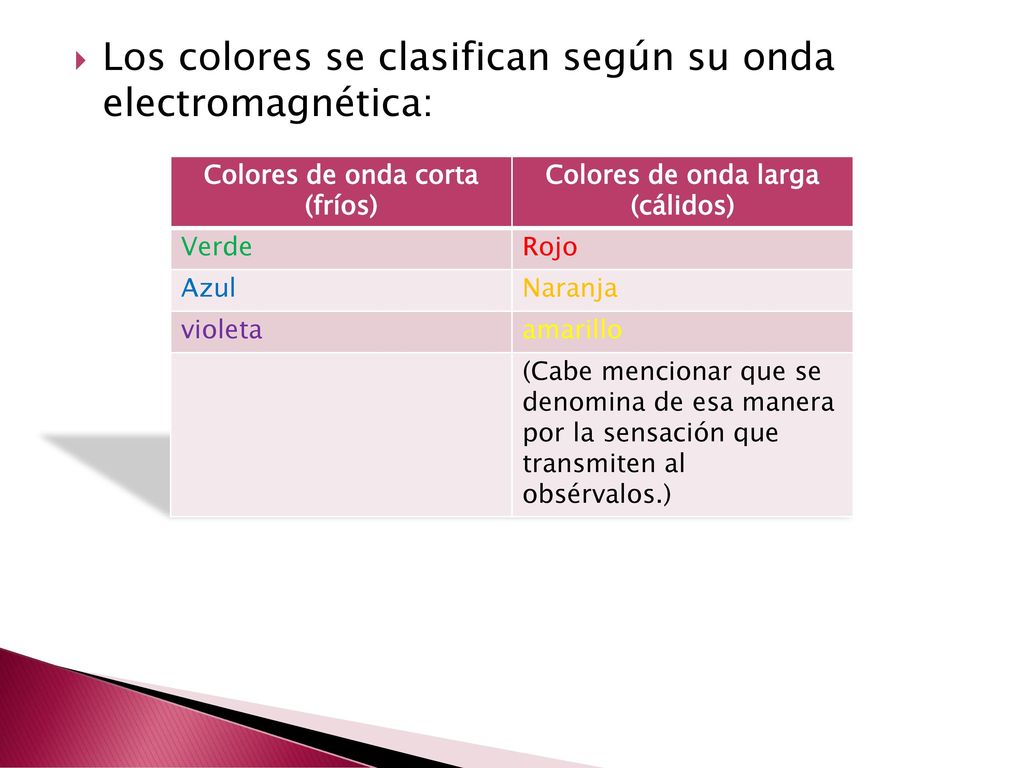 Los colores se clasifican según su onda electromagnética:

| Colores de onda corta (fríos) | Colores de onda larga (cálidos) |
|---|---|
| Verde | Rojo |
| Azul | Naranja |
| violeta | amarillo |
| | (Cabe mencionar que se denomina de esa manera por la sensación que transmiten al obsérvalos.) |